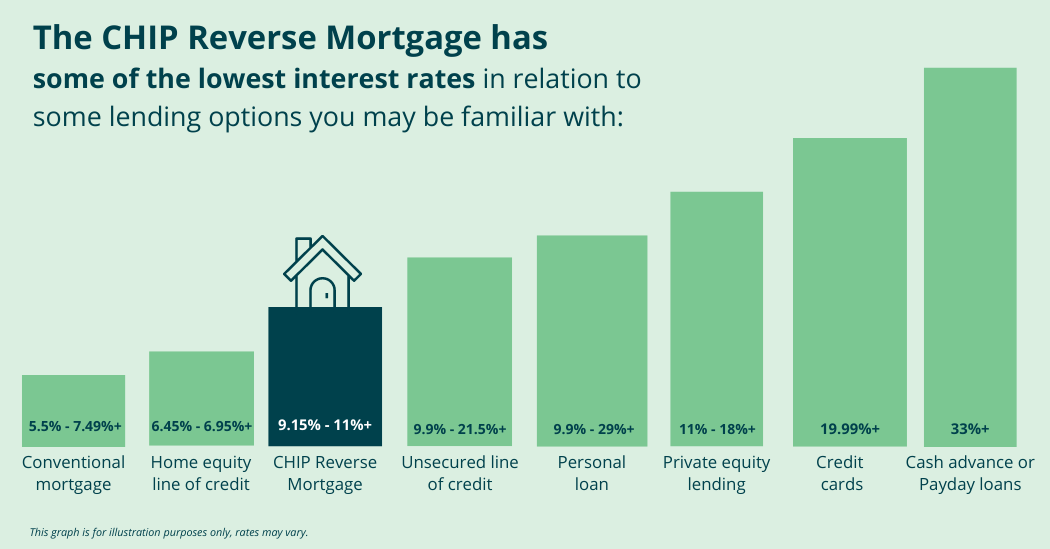 The CHIP Reverse Mortgage has
some of the lowest interest rates in relation to some lending options you may be familiar with:

5.5% - 7.49%+
Conventional mortgage

6.45% - 6.95%+
Home equity line of credit

9.15% - 11%+
CHIP Reverse Mortgage

9.9% - 21.5%+
Unsecured line of credit

9.9% - 29%+
Personal loan

11% - 18%+
Private equity lending

19.99%+
Credit cards

33%+
Cash advance or Payday loans

This graph is for illustration purposes only, rates may vary.